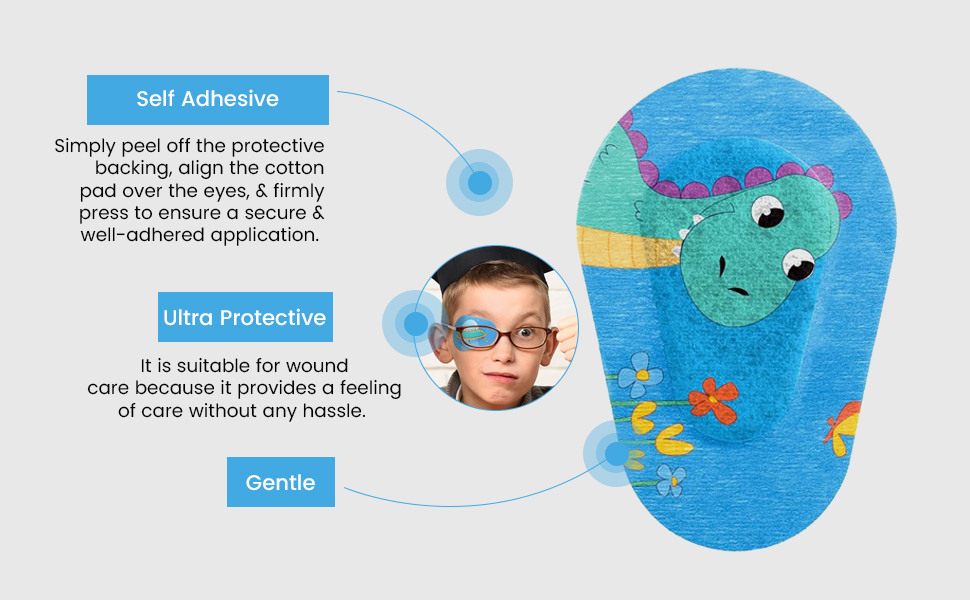 Self Adhesive

Simply peel off the protective backing, align the cotton pad over the eyes, & firmly press to ensure a secure & well-adhered application.

Ultra Protective

It is suitable for wound care because it provides a feeling of care without any hassle.

Gentle